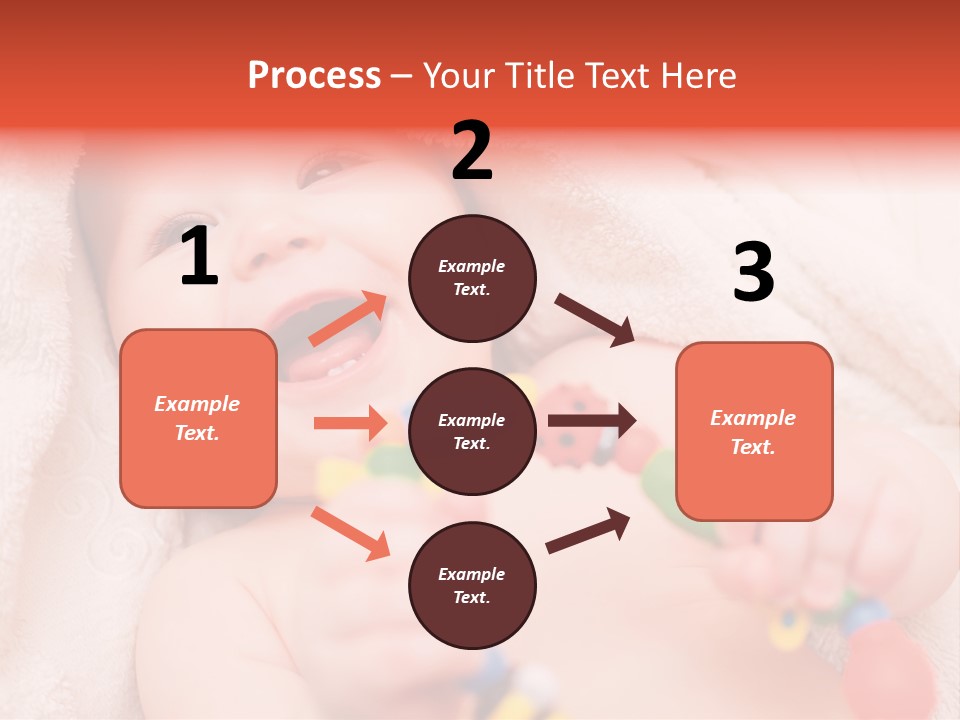 Process – Your Title Text Here

1

Example Text.

2

Example Text.

Example Text.

Example Text.

3

Example Text.